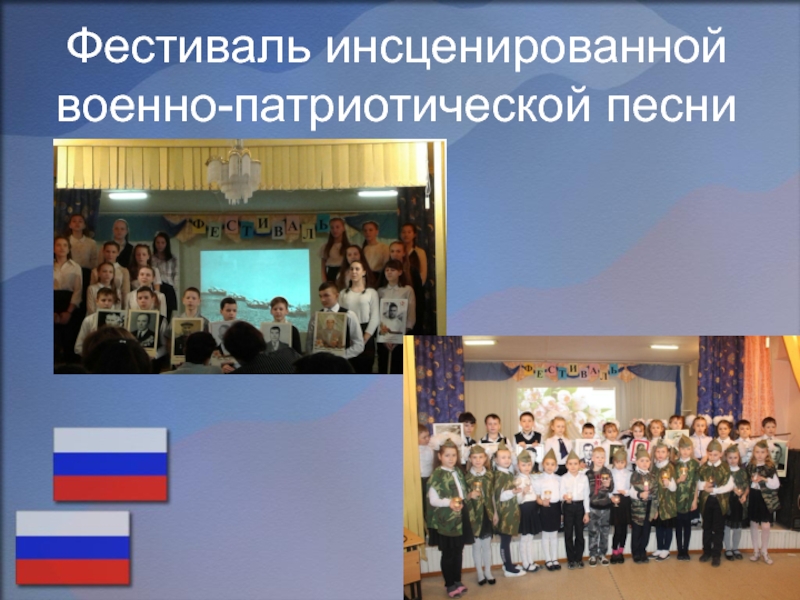 Фестиваль инсценированной военно-патриотической песни

ФЕСТИВАЛЬ

ФЕСТИВАЛЬ